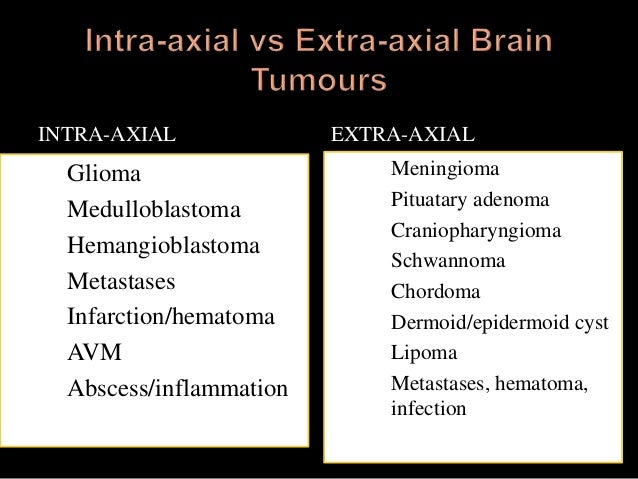 Intra-axial vs Extra-axial Brain Tumours

INTRA-AXIAL

Glioma
Medulloblastoma
Hemangioblastoma
Metastases
Infarction/hematoma
AVM
Abscess/inflammation

EXTRA-AXIAL

Meningioma
Pituatary adenoma
Craniopharyngioma
Schwannoma
Chordoma
Dermoid/epidermoid cyst
Lipoma
Metastases, hematoma, infection